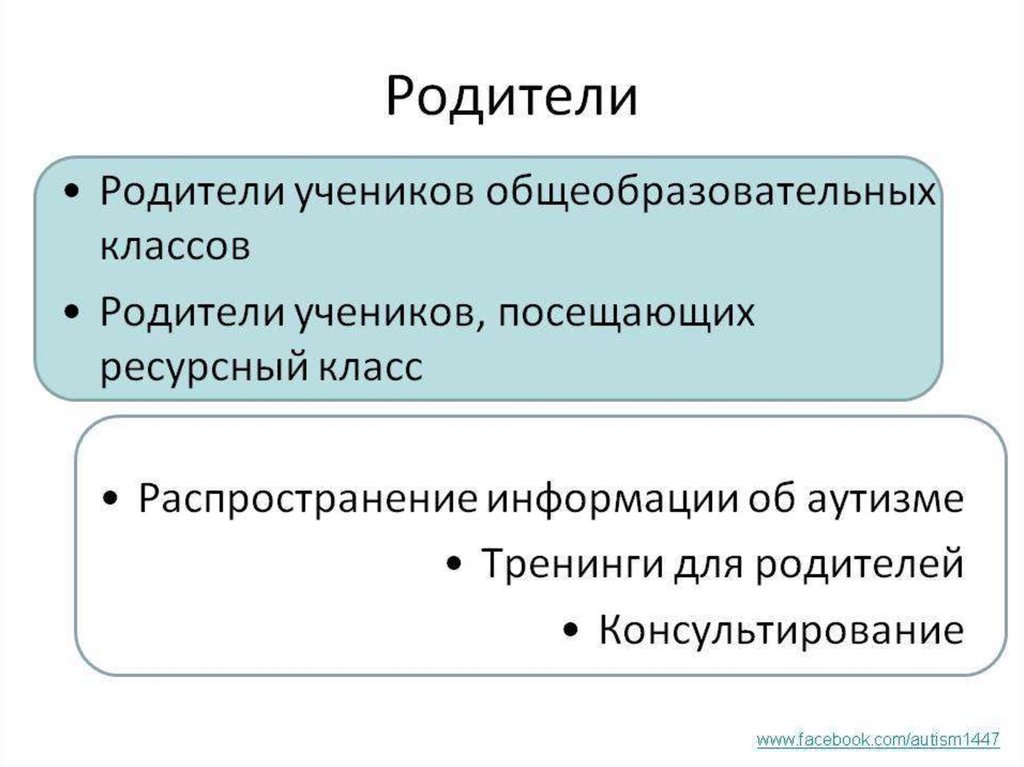 Родители

• Родители учеников общеобразовательных классов

• Родители учеников, посещающих ресурсный класс

• Распространение информации об аутизме

• Тренинги для родителей

• Консультирование

www.facebook.com/autism1447